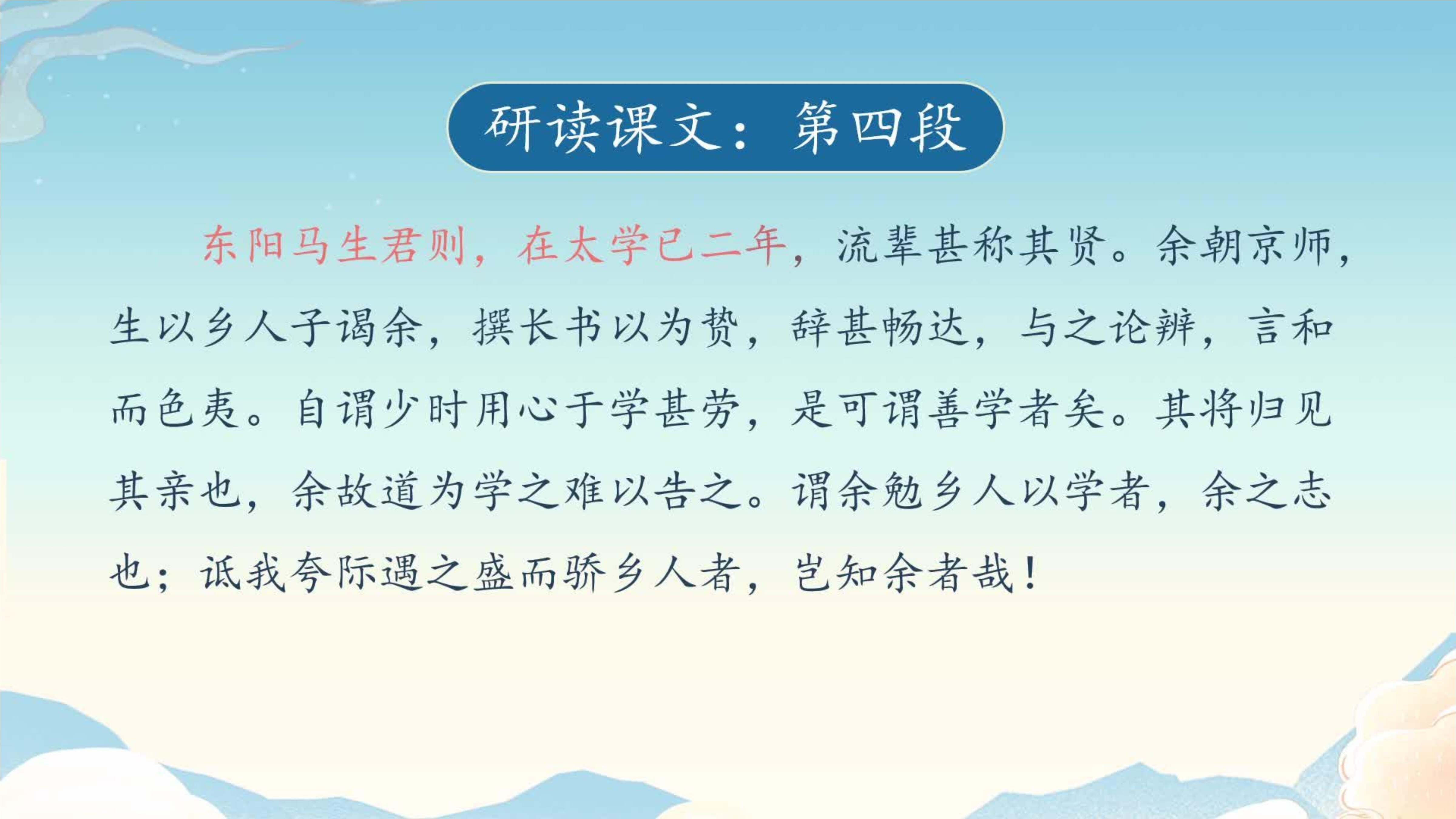 研读课文：第四段

东阳马生君则，在太学已二年，流辈甚称其贤。余朝京师，生以乡人子谒余，撰长书以为贽，辞甚畅达，与之论辨，言和而色夷。自谓少时用心于学甚劳，是可谓善学者矣。其将归见其亲也，余故道为学之难以告之。谓余勉乡人以学者，余之志也；诋我夸际遇之盛而骄乡人者，岂知余者哉！